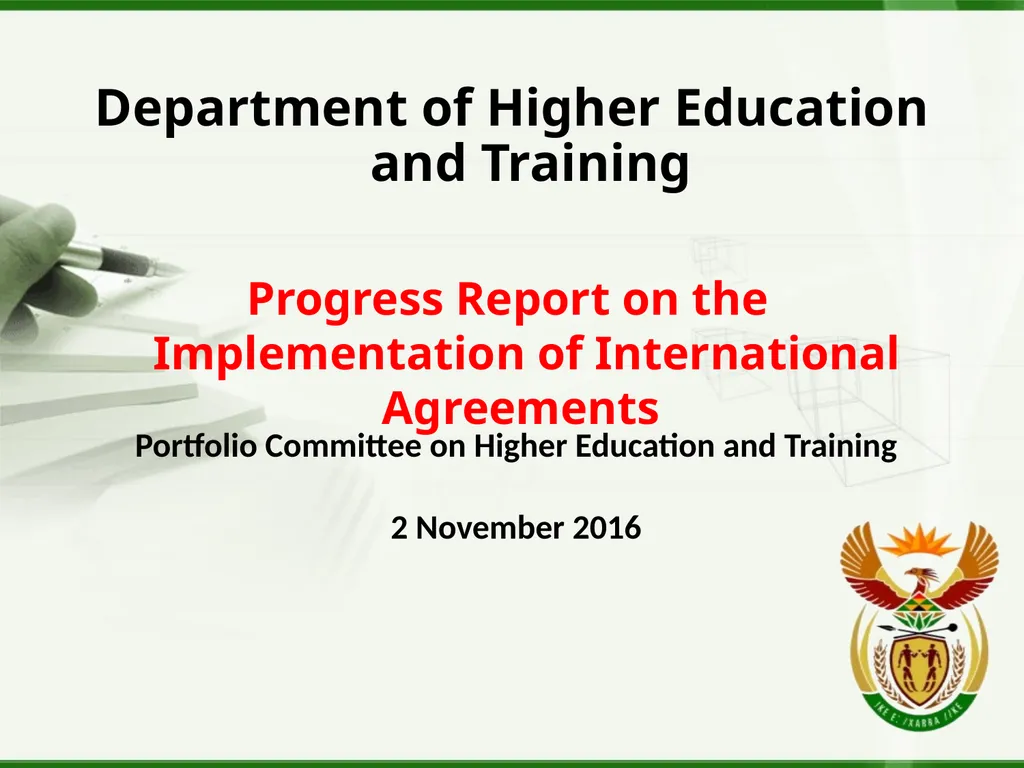 Department of Higher Education and Training

Progress Report on the Implementation of International Agreements

Portfolio Committee on Higher Education and Training

2 November 2016

!KE E: /XARRA //KE